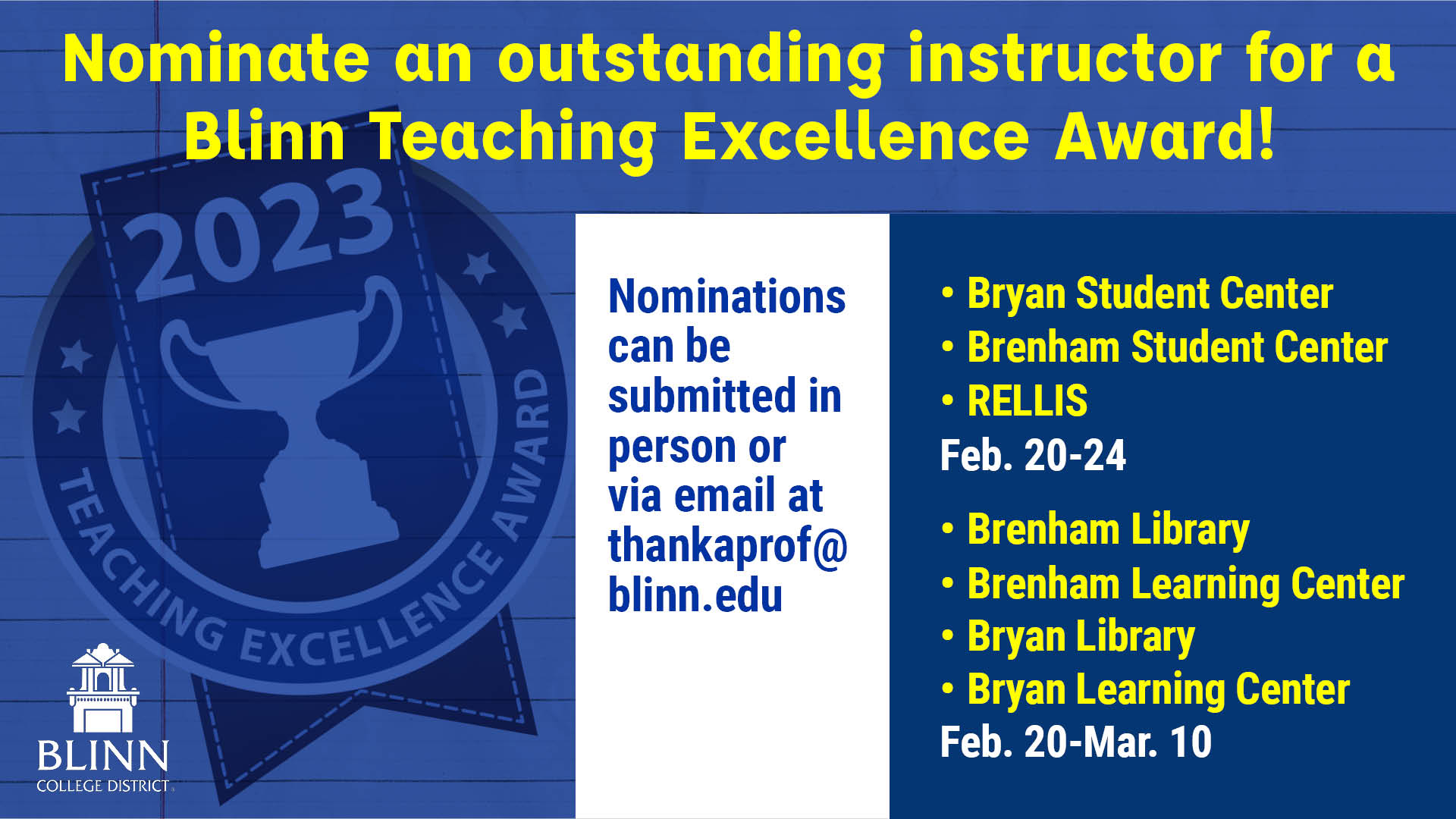 Nominate an outstanding instructor for a Blinn Teaching Excellence Award!

2023

TEACHING EXCELLENCE AWARD

BLINN
COLLEGE DISTRICT

Nominations can be submitted in person or via email at thankaprof@blinn.edu

• Bryan Student Center
• Brenham Student Center
• RELLIS
Feb. 20-24

• Brenham Library
• Brenham Learning Center
• Bryan Library
• Bryan Learning Center
Feb. 20-Mar. 10